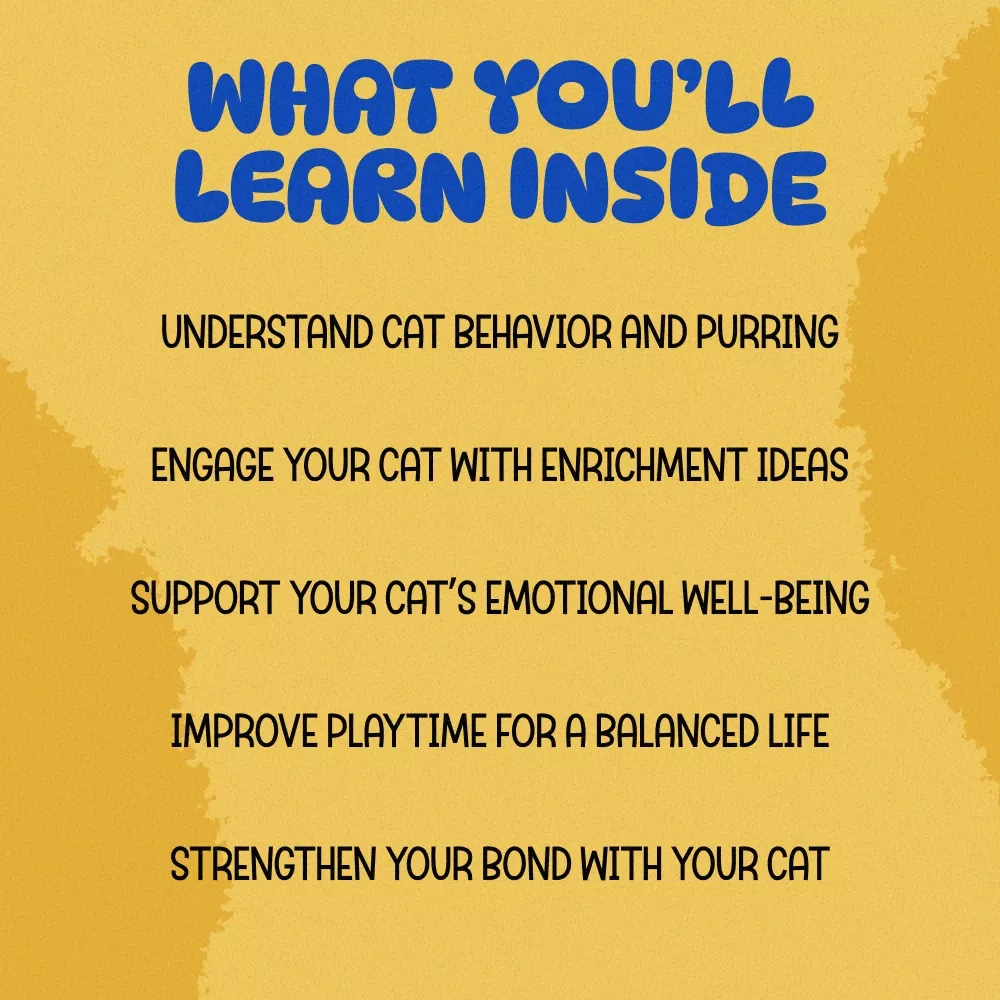 WHAT YOU'LL LEARN INSIDE

UNDERSTAND CAT BEHAVIOR AND PURRING

ENGAGE YOUR CAT WITH ENRICHMENT IDEAS

SUPPORT YOUR CAT'S EMOTIONAL WELL-BEING

IMPROVE PLAYTIME FOR A BALANCED LIFE

STRENGTHEN YOUR BOND WITH YOUR CAT